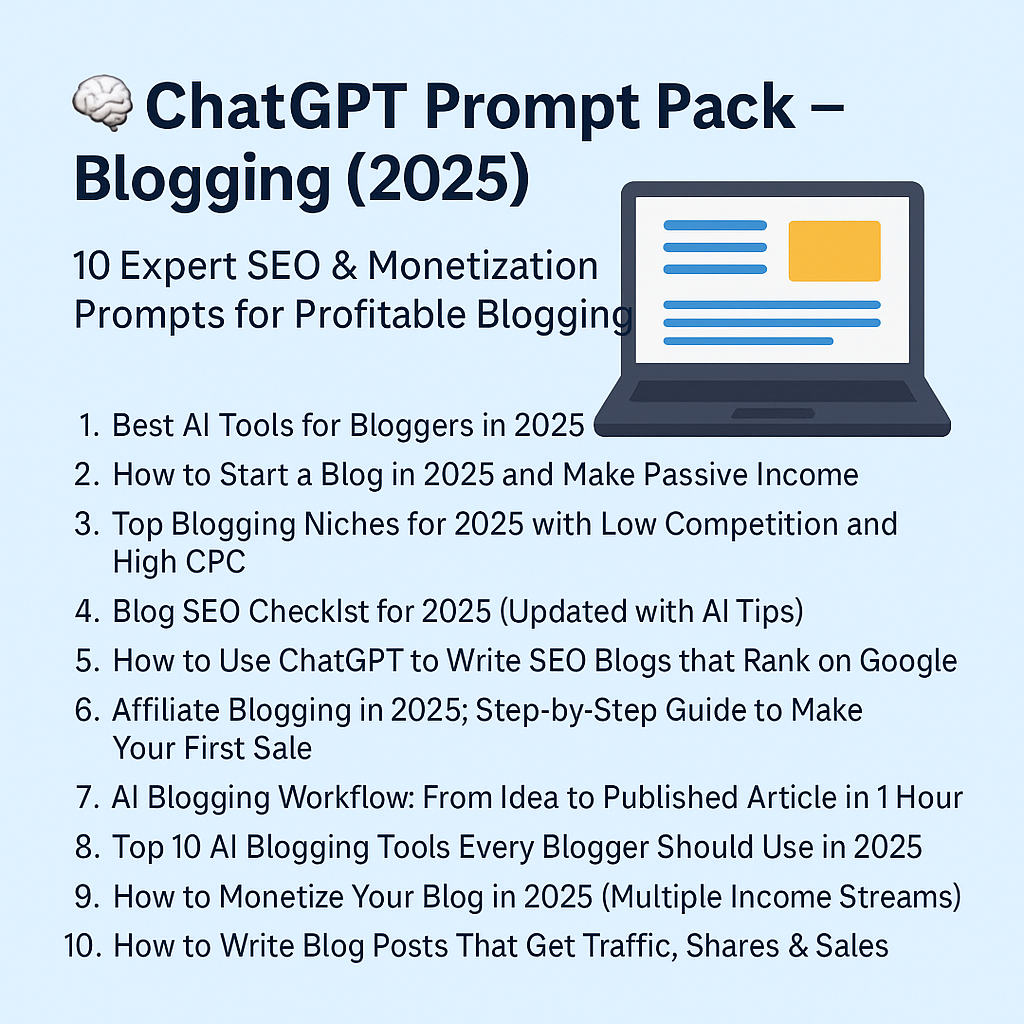 🧠 ChatGPT Prompt Pack – Blogging (2025)

10 Expert SEO & Monetization Prompts for Profitable Blogging

1. Best AI Tools for Bloggers in 2025
2. How to Start a Blog in 2025 and Make Passive Income
3. Top Blogging Niches for 2025 with Low Competition and High CPC
4. Blog SEO Checklst for 2025 (Updated with AI Tips)
5. How to Use ChatGPT to Write SEO Blogs that Rank on Google
6. Affiliate Blogging in 2025; Step-by-Step Guide to Make Your First Sale
7. AI Blogging Workflow: From Idea to Published Article in 1 Hour
8. Top 10 AI Blogging Tools Every Blogger Should Use in 2025
9. How to Monetize Your Blog in 2025 (Multiple Income Streams)
10. How to Write Blog Posts That Get Traffic, Shares & Sales